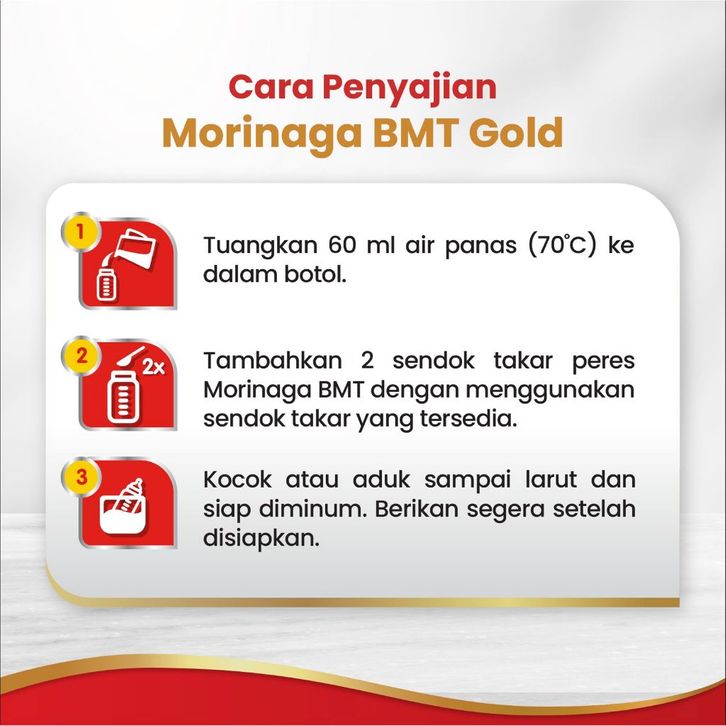 Cara Penyajian
Morinaga BMT Gold

1

Tuangkan 60 ml air panas (70°C) ke dalam botol.

2

2x

Tambahkan 2 sendok takar peres Morinaga BMT dengan menggunakan sendok takar yang tersedia.

3

Kocok atau aduk sampai larut dan siap diminum. Berikan segera setelah disiapkan.